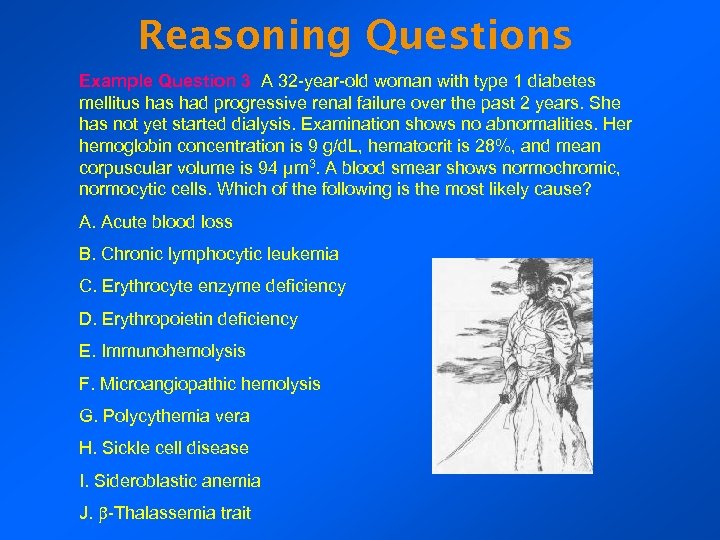 Reasoning Questions

Example Question 3 A 32-year-old woman with type 1 diabetes mellitus has had progressive renal failure over the past 2 years. She has not yet started dialysis. Examination shows no abnormalities. Her hemoglobin concentration is 9 g/dL, hematocrit is 28%, and mean corpuscular volume is 94 $\mu m^3$. A blood smear shows normochromic, normocytic cells. Which of the following is the most likely cause?

A. Acute blood loss

B. Chronic lymphocytic leukemia

C. Erythrocyte enzyme deficiency

D. Erythropoietin deficiency

E. Immunohemolysis

F. Microangiopathic hemolysis

G. Polycythemia vera

H. Sickle cell disease

I. Sideroblastic anemia

J. $\beta$-Thalassemia trait